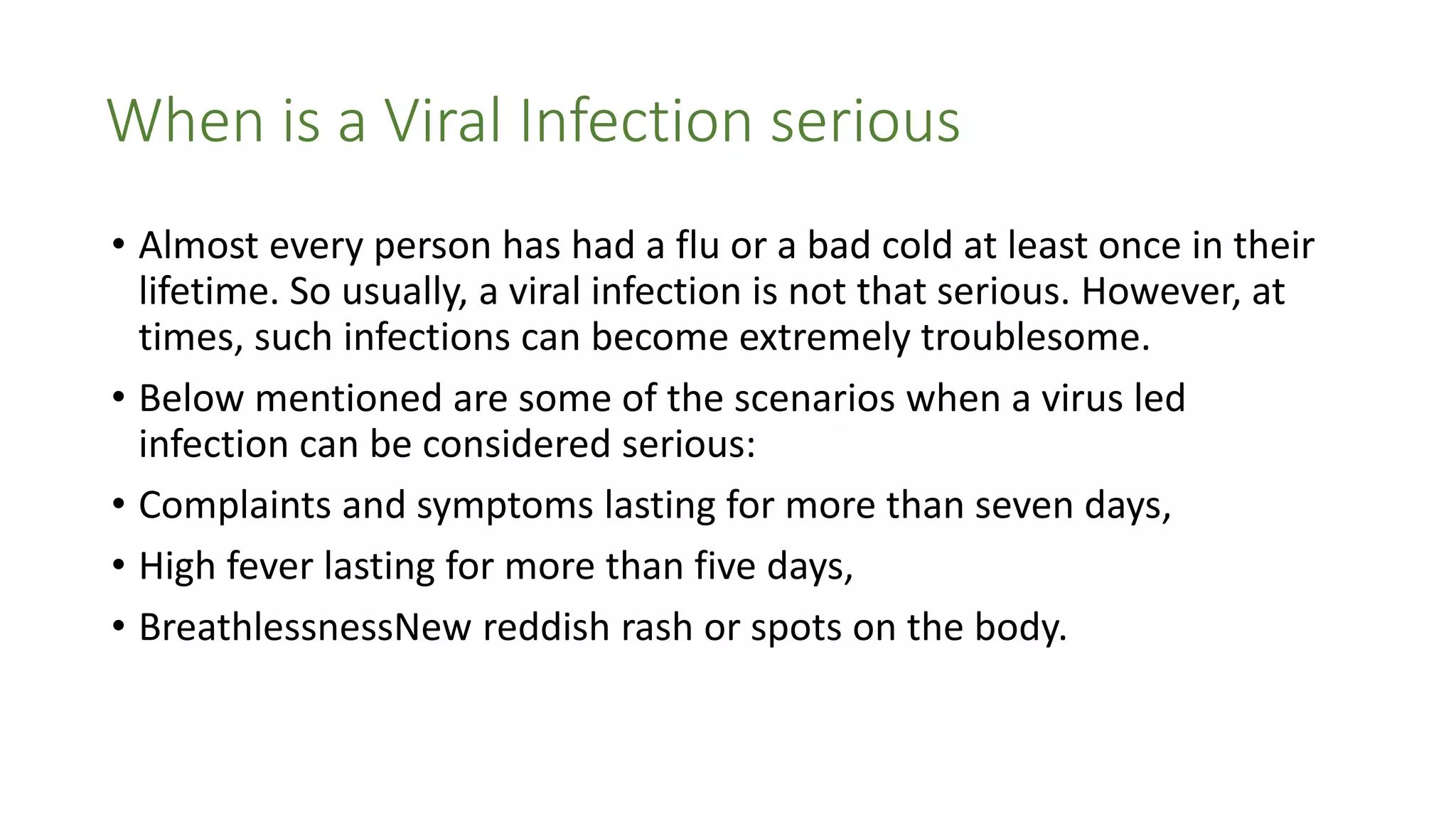 When is a Viral Infection serious

• Almost every person has had a flu or a bad cold at least once in their lifetime. So usually, a viral infection is not that serious. However, at times, such infections can become extremely troublesome.

• Below mentioned are some of the scenarios when a virus led infection can be considered serious:

• Complaints and symptoms lasting for more than seven days,

• High fever lasting for more than five days,

• BreathlessnessNew reddish rash or spots on the body.